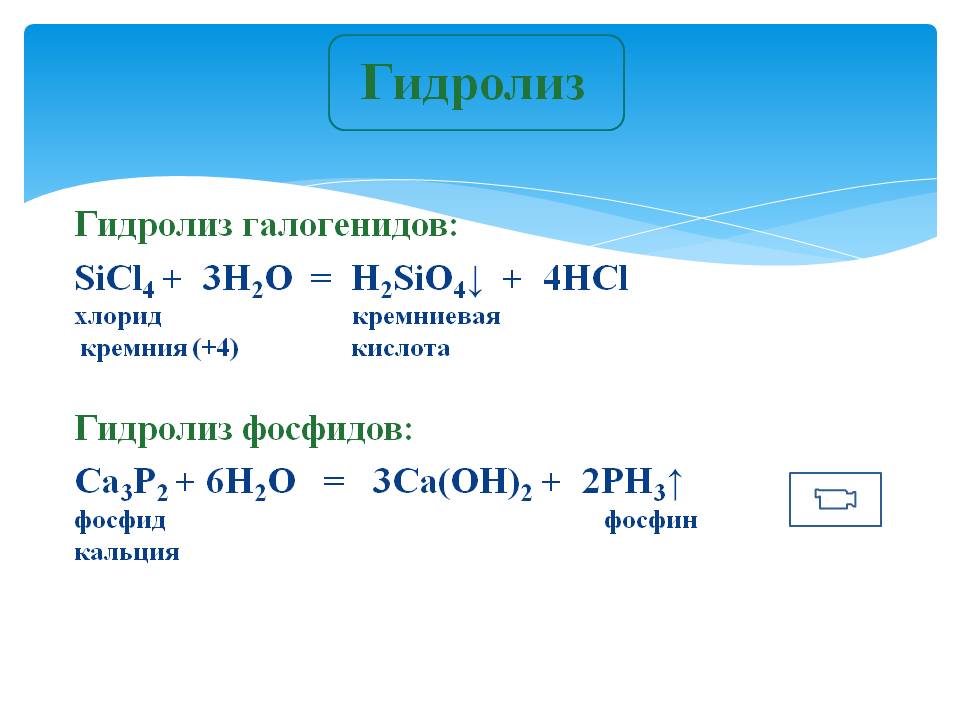 Гидролиз

Гидролиз галогенидов:

$SiCl_4 + 3H_2O = H_2SiO_4\downarrow + 4HCl$

хлорид кремния (+4)

кремниевая кислота

Гидролиз фосфидов:

$Ca_3P_2 + 6H_2O = 3Ca(OH)_2 + 2PH_3\uparrow$

фосфид кальция

фосфин